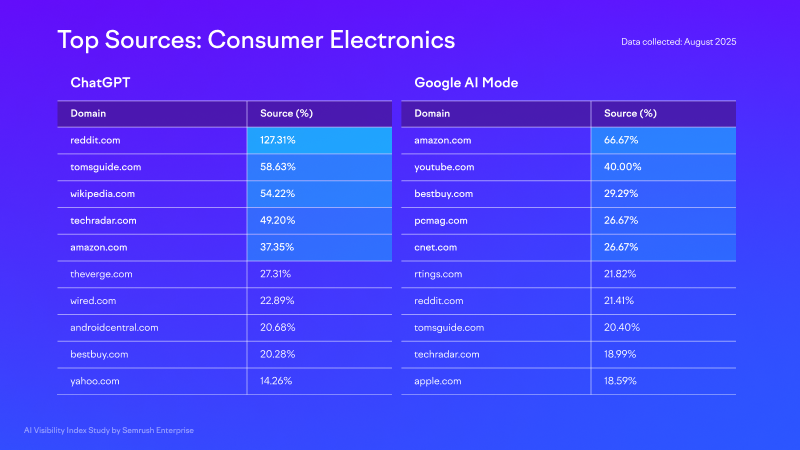 Top Sources: Consumer Electronics

Data collected: August 2025

ChatGPT

| Domain | Source (%) |
|---|---|
| reddit.com | 127.31% |
| tomsguide.com | 58.63% |
| wikipedia.com | 54.22% |
| techradar.com | 49.20% |
| amazon.com | 37.35% |
| theverge.com | 27.31% |
| wired.com | 22.89% |
| androidcentral.com | 20.68% |
| bestbuy.com | 20.28% |
| yahoo.com | 14.26% |

Google AI Mode

| Domain | Source (%) |
|---|---|
| amazon.com | 66.67% |
| youtube.com | 40.00% |
| bestbuy.com | 29.29% |
| pcmag.com | 26.67% |
| cnet.com | 26.67% |
| rtings.com | 21.82% |
| reddit.com | 21.41% |
| tomsguide.com | 20.40% |
| techradar.com | 18.99% |
| apple.com | 18.59% |

AI Visibility Index Study by Semrush Enterprise